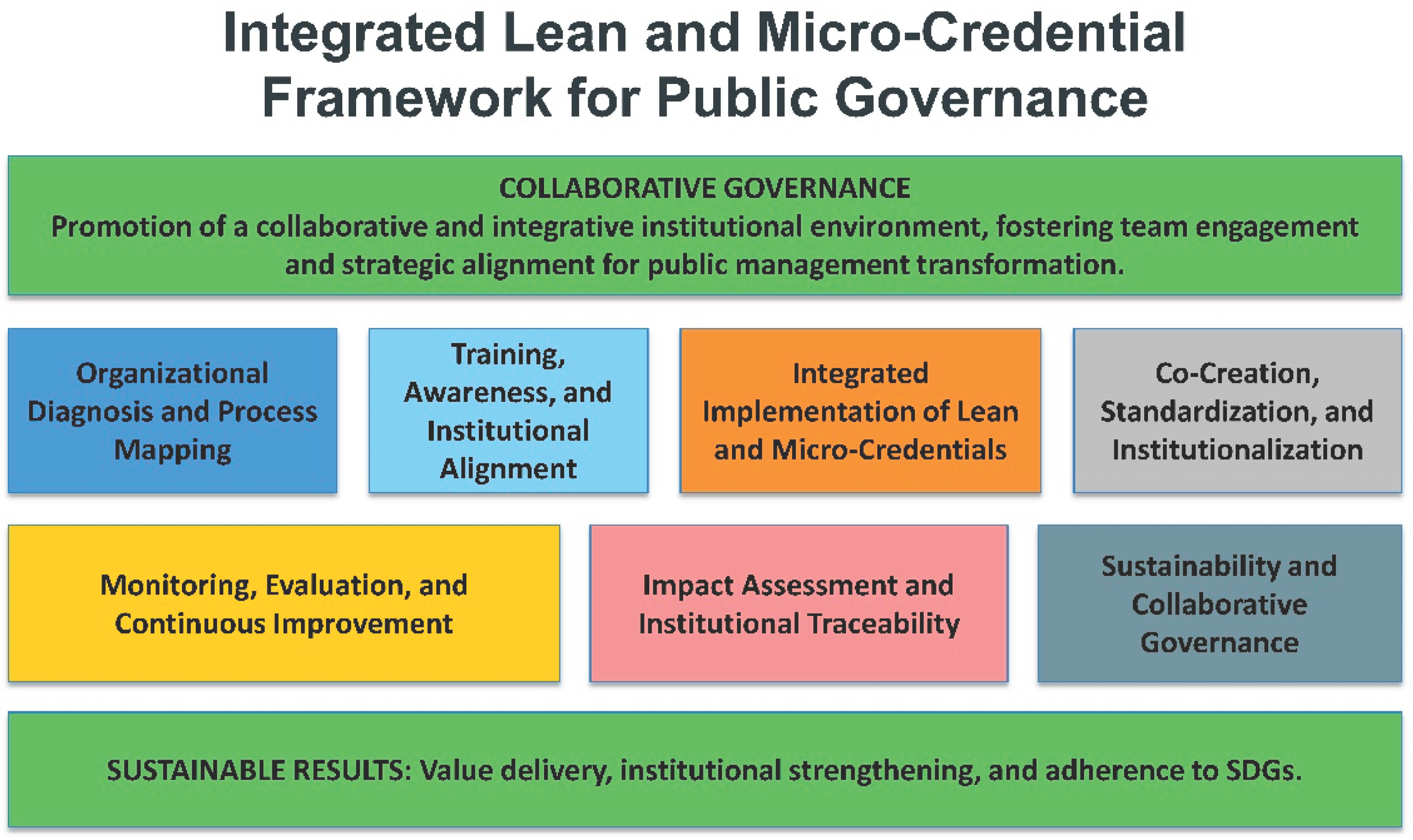 Integrated Lean and Micro-Credential Framework for Public Governance

COLLABORATIVE GOVERNANCE
Promotion of a collaborative and integrative institutional environment, fostering team engagement and strategic alignment for public management transformation.

Organizational Diagnosis and Process Mapping

Training, Awareness, and Institutional Alignment

Integrated Implementation of Lean and Micro-Credentials

Co-Creation, Standardization, and Institutionalization

Monitoring, Evaluation, and Continuous Improvement

Impact Assessment and Institutional Traceability

Sustainability and Collaborative Governance

SUSTAINABLE RESULTS: Value delivery, institutional strengthening, and adherence to SDGs.